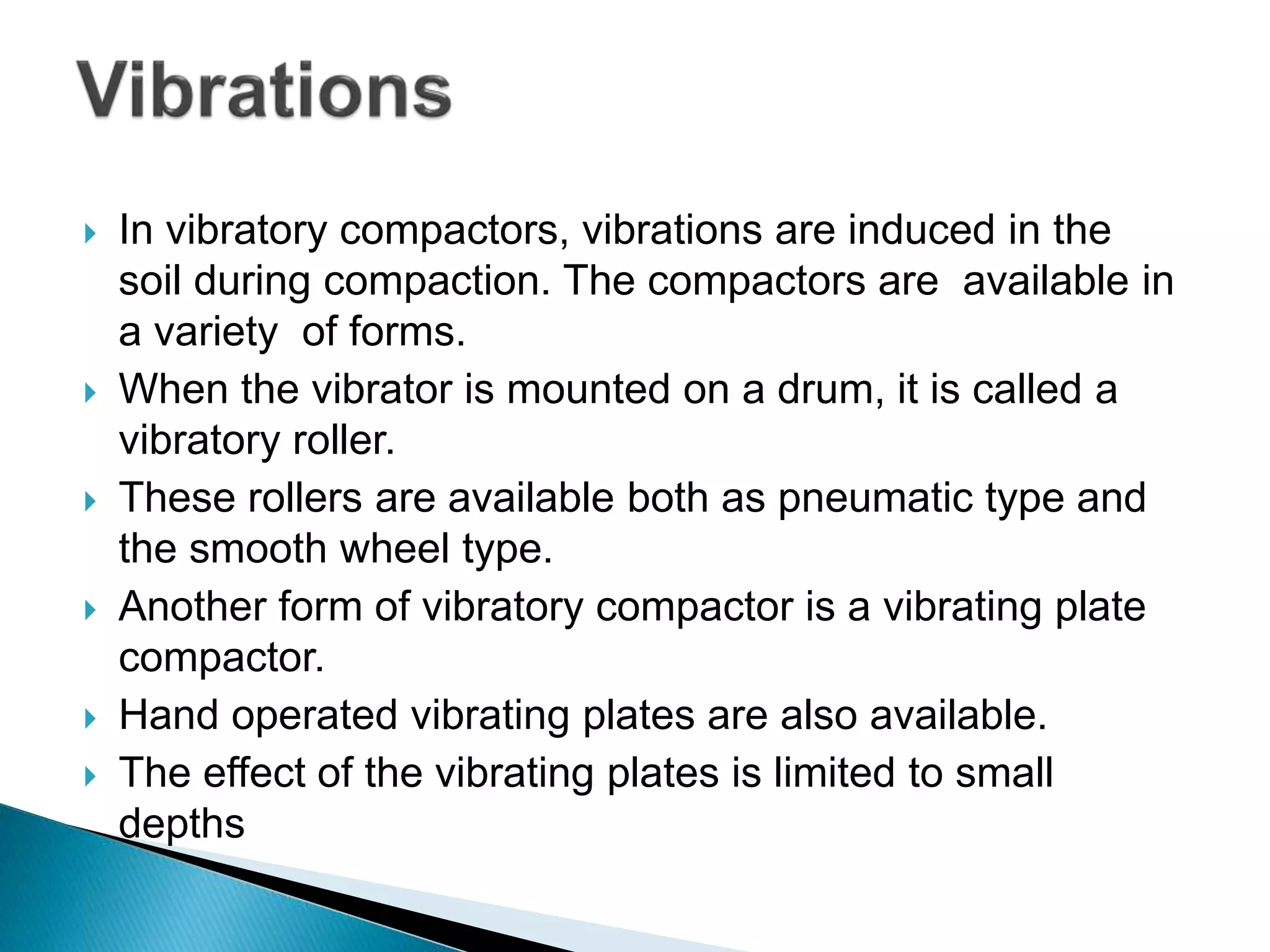 Vibrations

In vibratory compactors, vibrations are induced in the soil during compaction. The compactors are available in a variety of forms.

When the vibrator is mounted on a drum, it is called a vibratory roller.

These rollers are available both as pneumatic type and the smooth wheel type.

Another form of vibratory compactor is a vibrating plate compactor.

Hand operated vibrating plates are also available.

The effect of the vibrating plates is limited to small depths